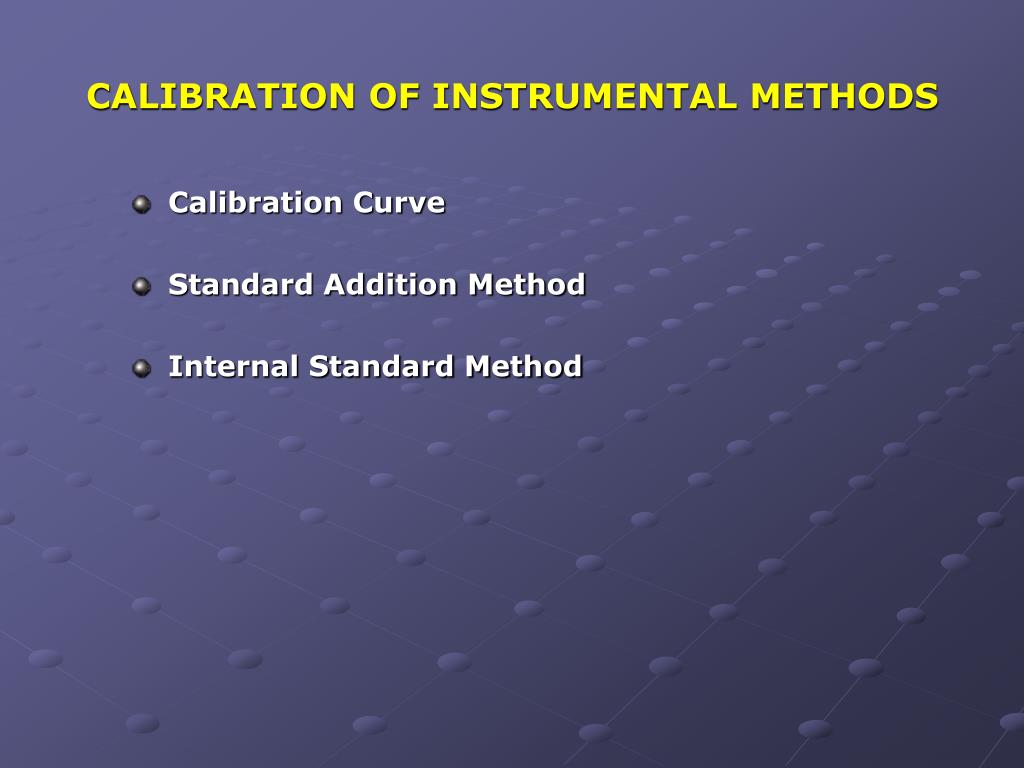 CALIBRATION OF INSTRUMENTAL METHODS

Calibration Curve

Standard Addition Method

Internal Standard Method